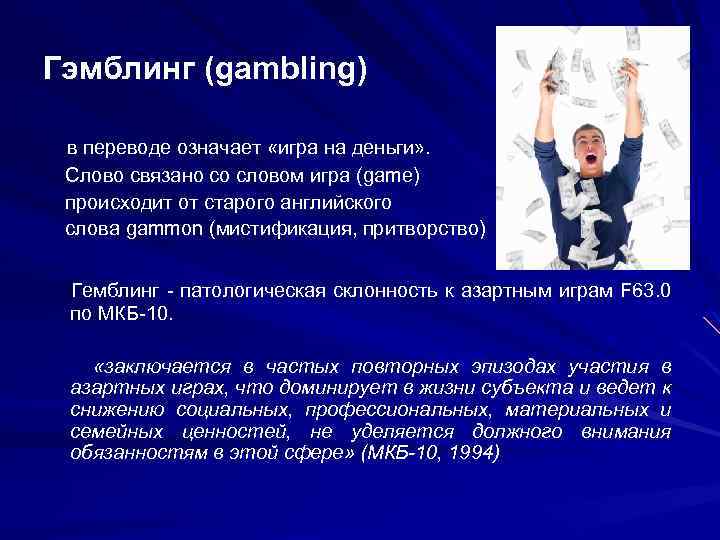 Гэмблинг (gambling)

в переводе означает «игра на деньги». Слово связано со словом игра (game) происходит от старого английского слова gammon (мистификация, притворство)

Гемблинг - патологическая склонность к азартным играм F63.0 по МКБ-10.

«заключается в частых повторных эпизодах участия в азартных играх, что доминирует в жизни субъекта и ведет к снижению социальных, профессиональных, материальных и семейных ценностей, не уделяется должного внимания обязанностям в этой сфере» (МКБ-10, 1994)